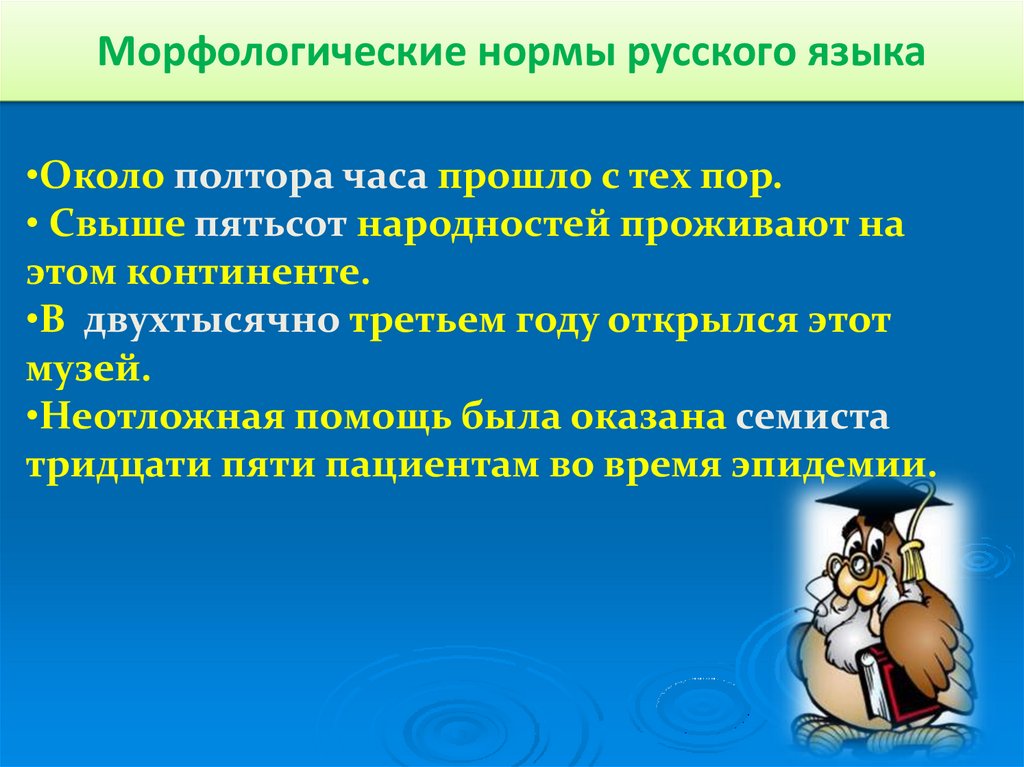 Морфологические нормы русского языка

•Около полтора часа прошло с тех пор.
• Свыше пятьсот народностей проживают на этом континенте.
•В двухтысячно третьем году открылся этот музей.
•Неотложная помощь была оказана семиста тридцати пяти пациентам во время эпидемии.